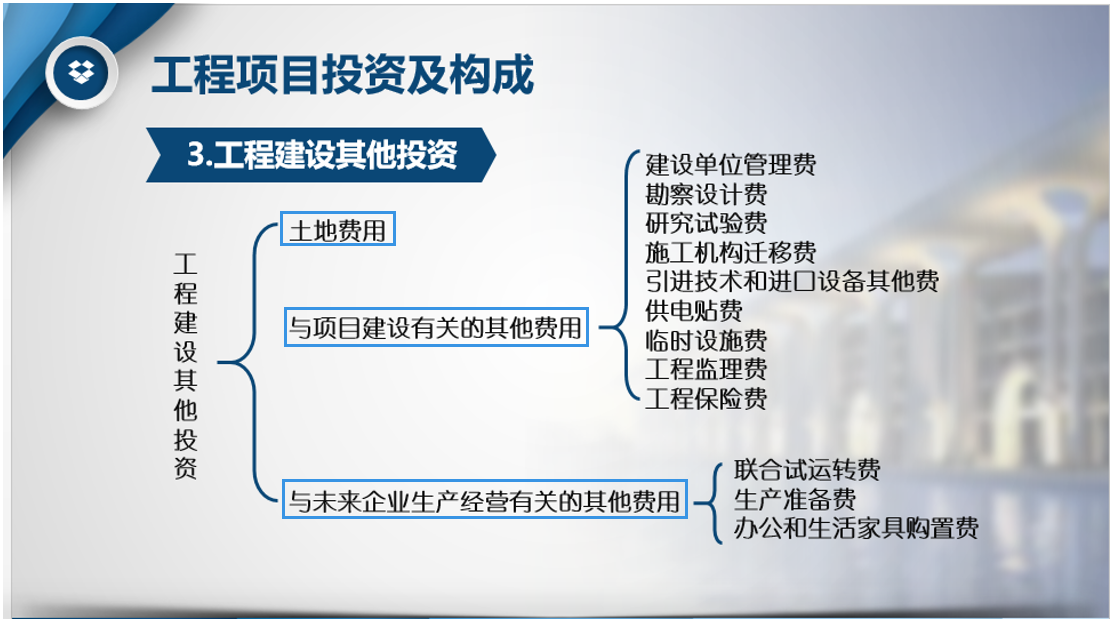 工程项目投资及构成

3.工程建设其他投资

工程建设其他投资

土地费用

与项目建设有关的其他费用

建设单位管理费
勘察设计费
研究试验费
施工机构迁移费
引进技术和进口设备其他费
供电贴费
临时设施费
工程监理费
工程保险费

与未来企业生产经营有关的其他费用

联合试运转费
生产准备费
办公和生活家具购置费